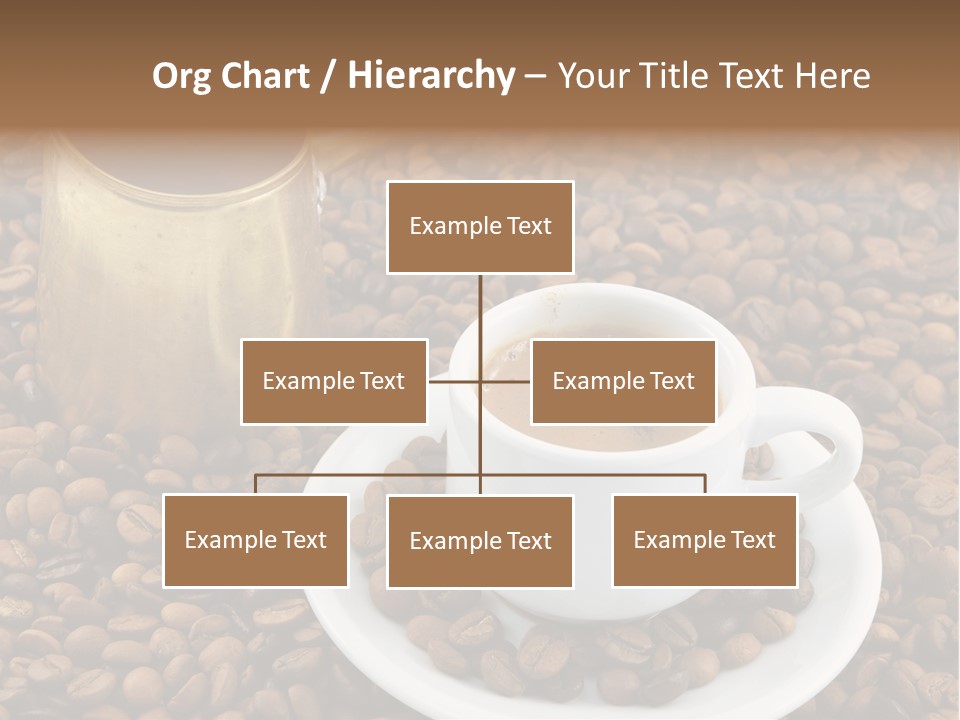 Org Chart / Hierarchy – Your Title Text Here

Example Text

Example Text

Example Text

Example Text

Example Text

Example Text